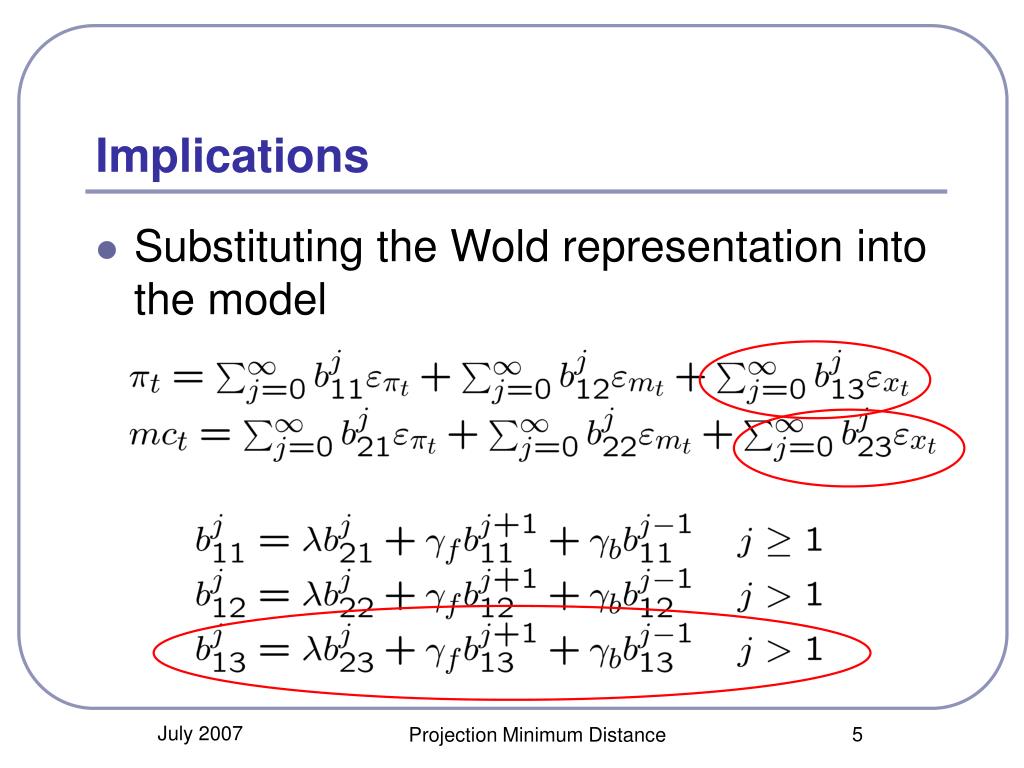 Implications

Substituting the Wold representation into the model

$\pi_t = \sum_{j=0}^{\infty} b_{11}^{j}\varepsilon_{\pi_t} + \sum_{j=0}^{\infty} b_{12}^{j}\varepsilon_{m_t} + \sum_{j=0}^{\infty} b_{13}^{j}\varepsilon_{x_t}$
$mc_t = \sum_{j=0}^{\infty} b_{21}^{j}\varepsilon_{\pi_t} + \sum_{j=0}^{\infty} b_{22}^{j}\varepsilon_{m_t} + \sum_{j=0}^{\infty} b_{23}^{j}\varepsilon_{x_t}$

$b_{11}^{j} = \lambda b_{21}^{j} + \gamma_f b_{11}^{j+1} + \gamma_b b_{11}^{j-1} \quad j \geq 1$
$b_{12}^{j} = \lambda b_{22}^{j} + \gamma_f b_{12}^{j+1} + \gamma_b b_{12}^{j-1} \quad j > 1$
$b_{13}^{j} = \lambda b_{23}^{j} + \gamma_f b_{13}^{j+1} + \gamma_b b_{13}^{j-1} \quad j > 1$

July 2007

Projection Minimum Distance

5